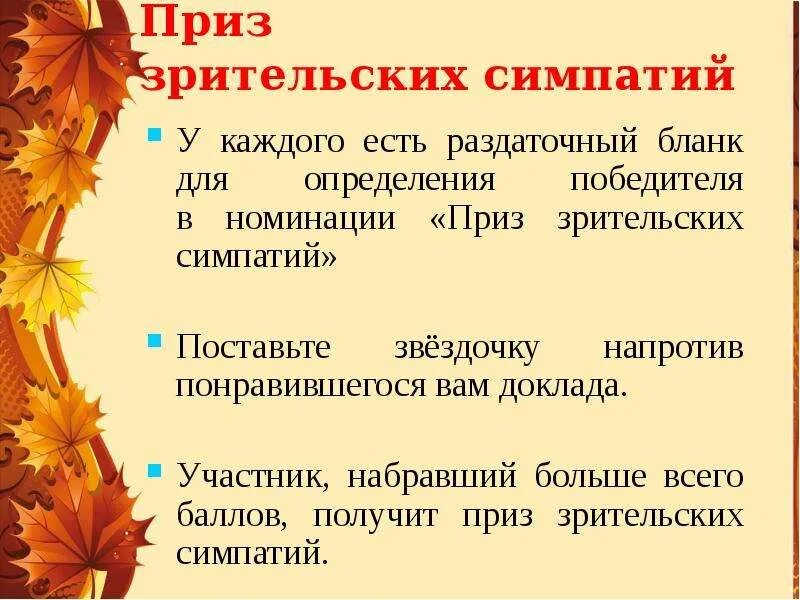 Приз зрительских симпатий

У каждого есть раздаточный бланк для определения победителя в номинации «Приз зрительских симпатий»

Поставьте звёздочку напротив понравившегося вам доклада.

Участник, набравший больше всего баллов, получит приз зрительских симпатий.